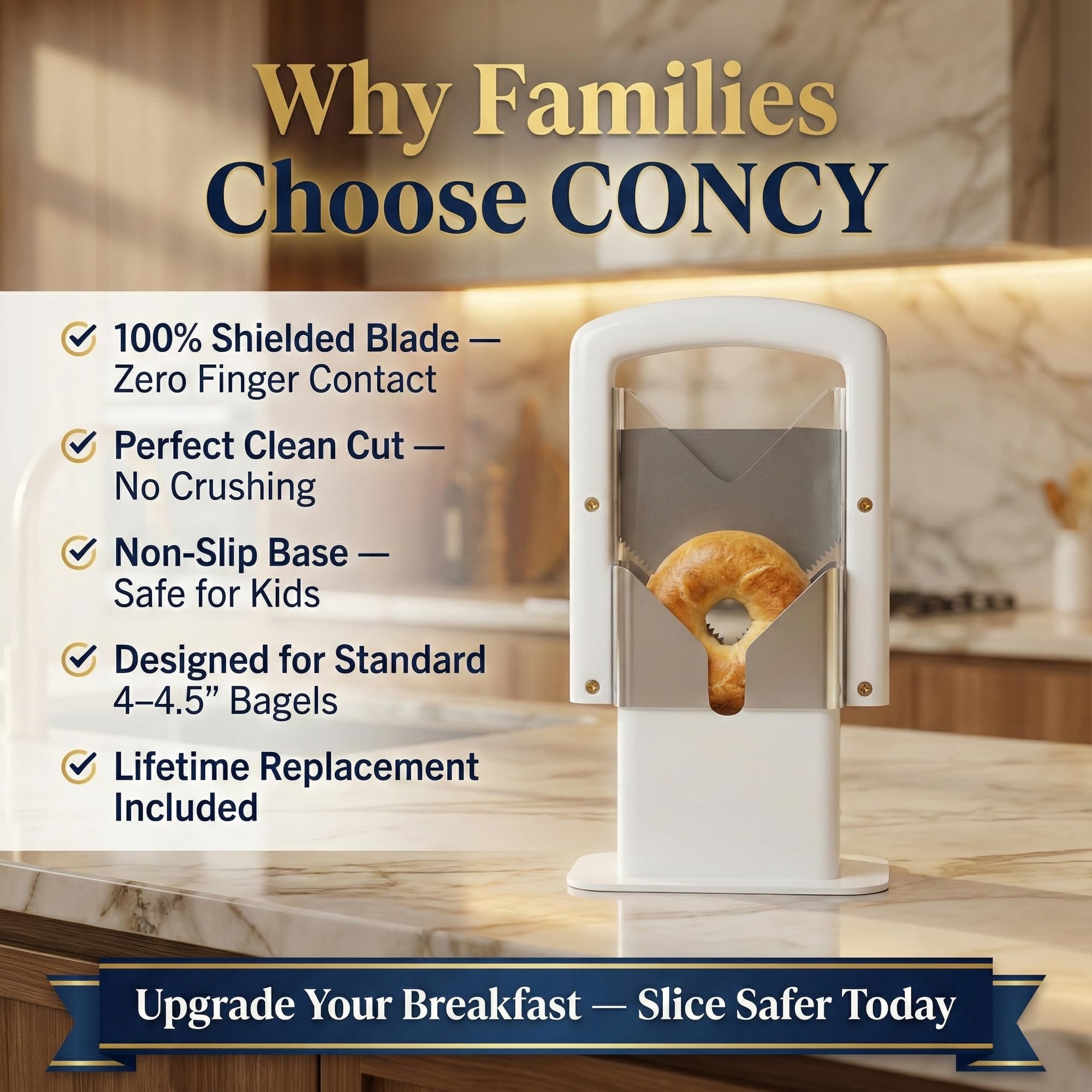 Why Families Choose CONCY

100% Shielded Blade — Zero Finger Contact

Perfect Clean Cut — No Crushing

Non-Slip Base — Safe for Kids

Designed for Standard 4–4.5” Bagels

Lifetime Replacement Included

Upgrade Your Breakfast — Slice Safer Today